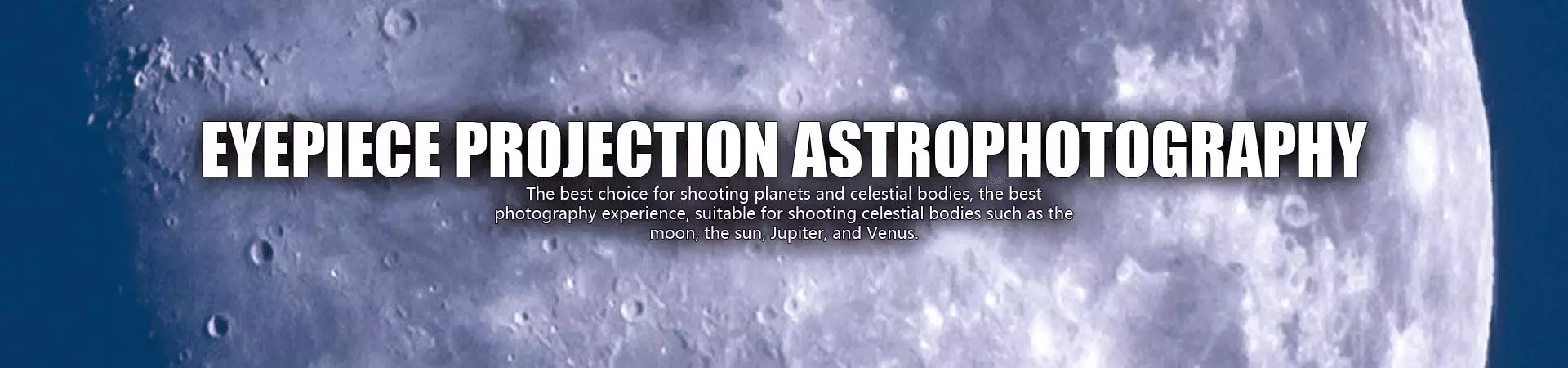 EYEPIECE PROJECTION ASTROPHOTOGRAPHY

The best choice for shooting planets and celestial bodies, the best photography experience, suitable for shooting celestial bodies such as the moon, the sun, Jupiter, and Venus.